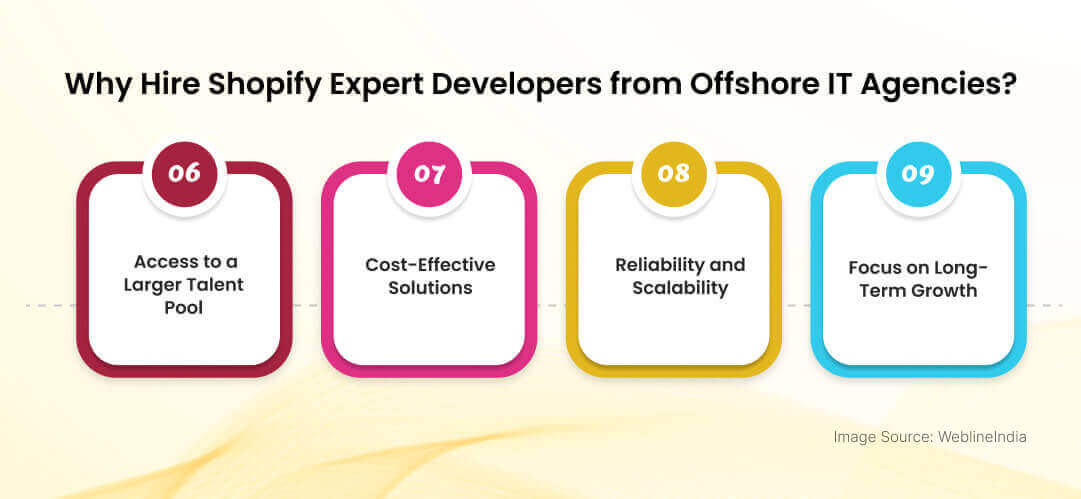 Why Hire Shopify Expert Developers from Offshore IT Agencies?

06

Access to a Larger Talent Pool

07

Cost-Effective Solutions

08

Reliability and Scalability

09

Focus on Long-Term Growth

Image Source: WeblineIndia